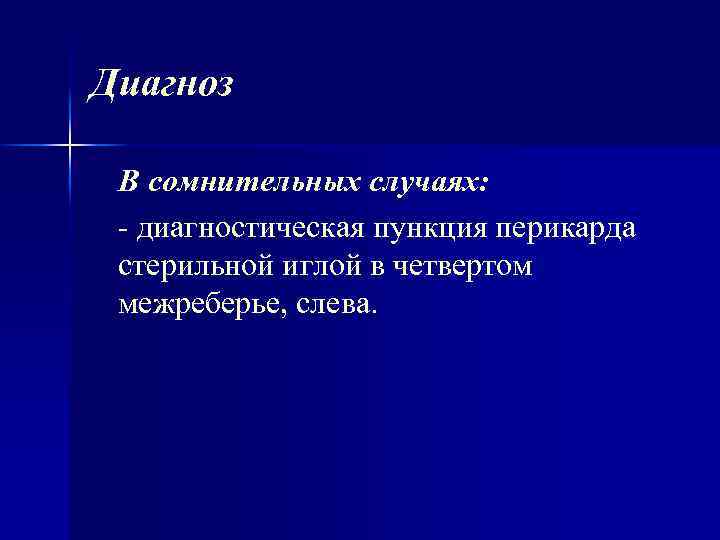 Диагноз

В сомнительных случаях:

- диагностическая пункция перикарда стерильной иглой в четвертом межреберье, слева.